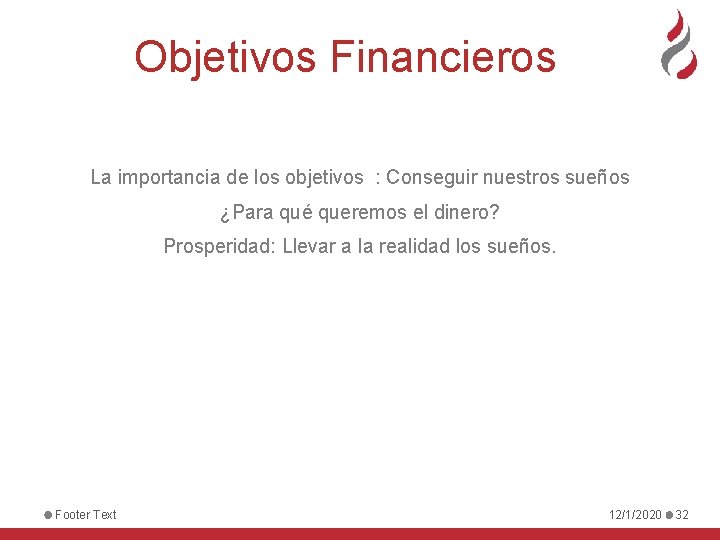 Objetivos Financieros

La importancia de los objetivos : Conseguir nuestros sueños

¿Para qué queremos el dinero?

Prosperidad: Llevar a la realidad los sueños.

Footer Text

12/1/2020 32